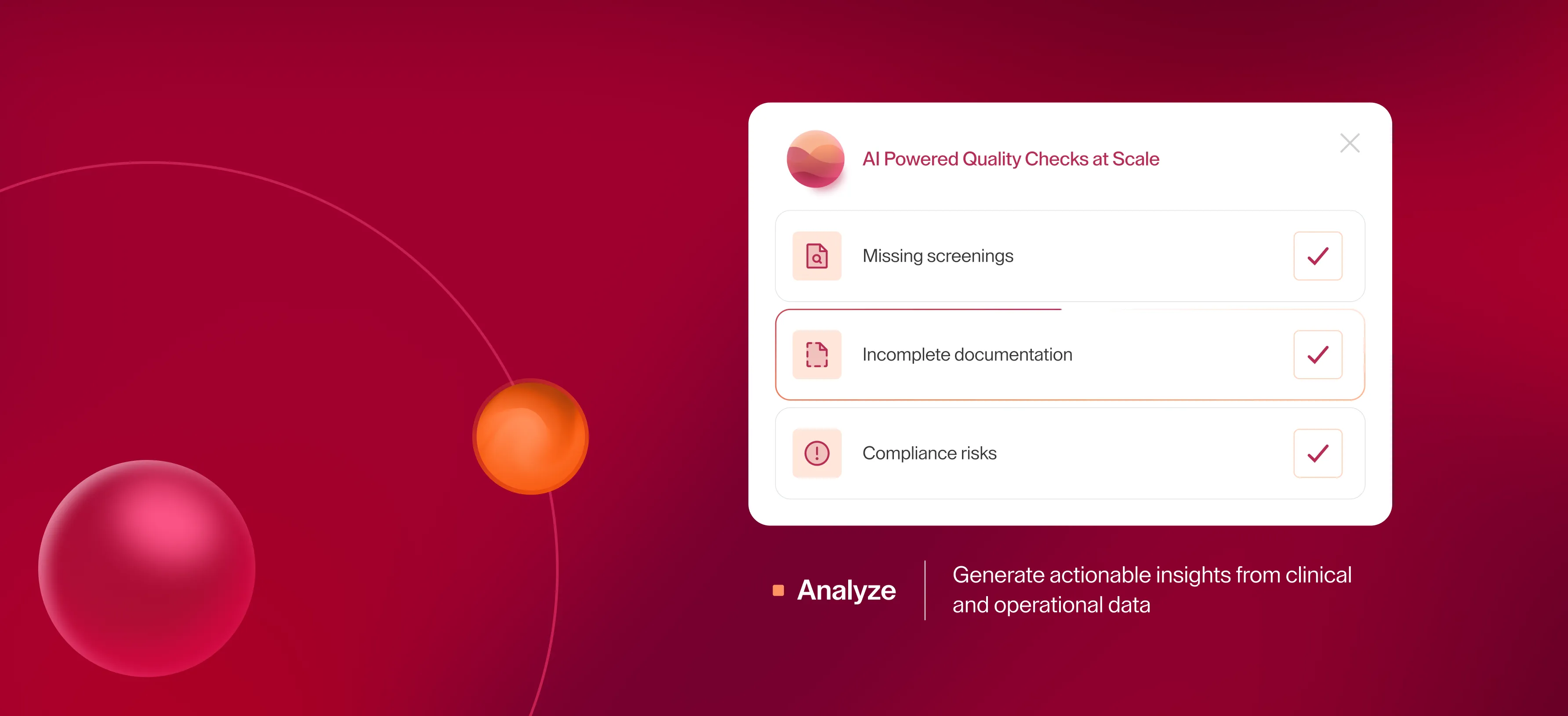 AI Powered Quality Checks at Scale

Missing screenings

Incomplete documentation

Compliance risks

Analyze

Generate actionable insights from clinical and operational data